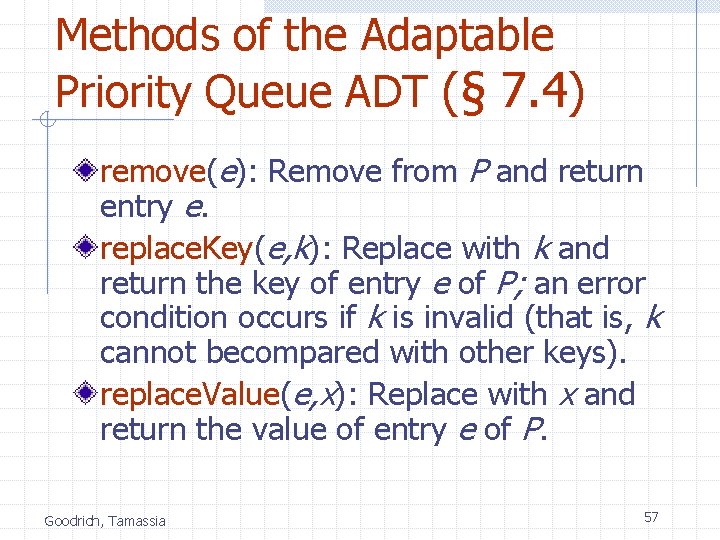 Methods of the Adaptable Priority Queue ADT (§ 7.4)

remove(e): Remove from P and return entry e.

replaceKey(e,k): Replace with k and return the key of entry e of P; an error condition occurs if k is invalid (that is, k cannot becompared with other keys).

replaceValue(e,x): Replace with x and return the value of entry e of P.

Goodrich, Tamassia

57